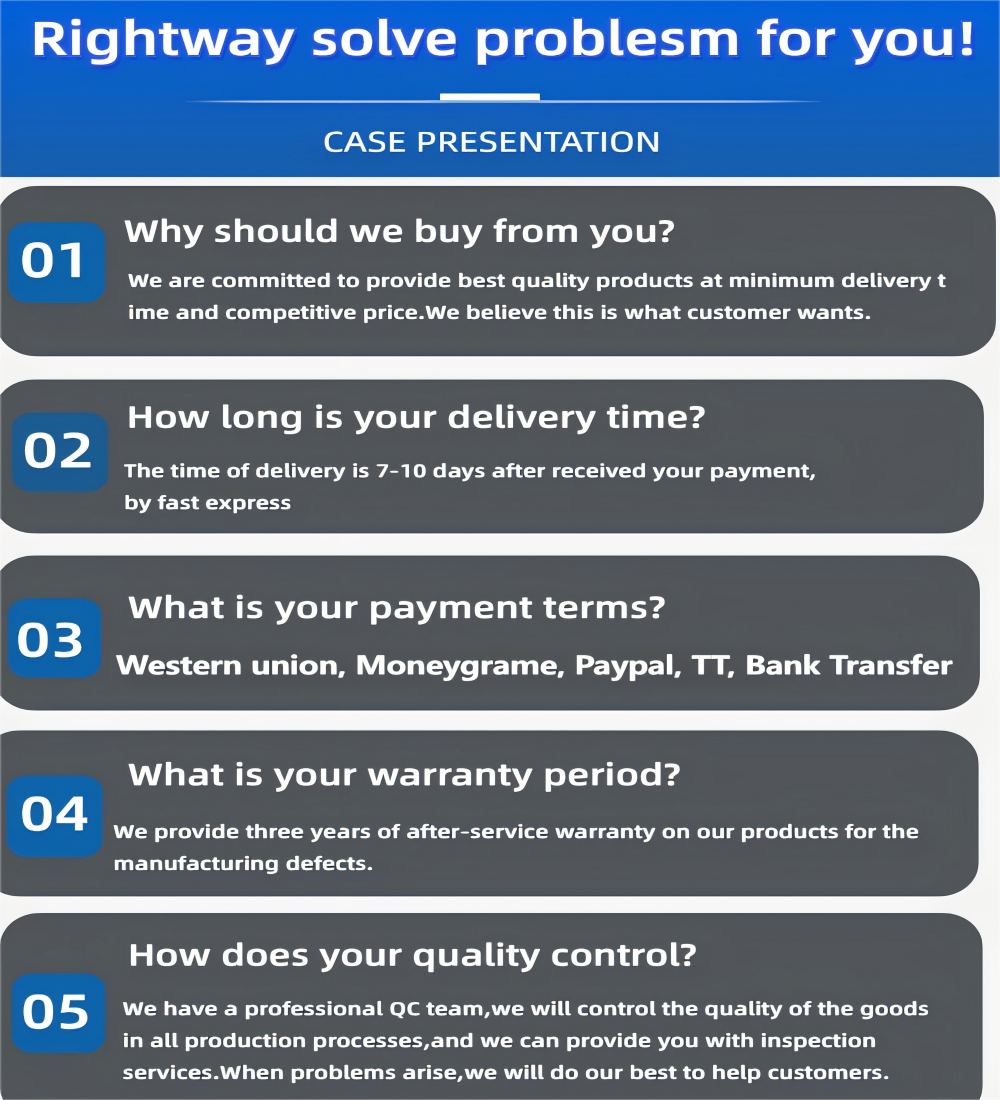 Rightway solve problesm for you!

CASE PRESENTATION

01

Why should we buy from you?

We are committed to provide best quality products at minimum delivery t ime and competitive price.We believe this is what customer wants.

02

How long is your delivery time?

The time of delivery is 7-10 days after received your payment, by fast express

03

What is your payment terms?

Western union, Moneygrame, Paypal, TT, Bank Transfer

04

What is your warranty period?

We provide three years of after-service warranty on our products for the manufacturing defects.

05

How does your quality control?

We have a professional QC team,we will control the quality of the goods in all production processes,and we can provide you with inspection services.When problems arise,we will do our best to help customers.